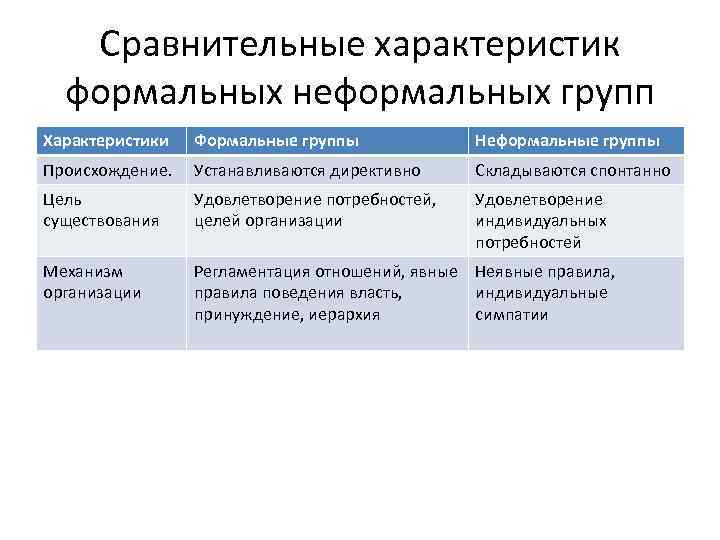 Сравнительные характеристик формальных неформальных групп

| Характеристики | Формальные группы | Неформальные группы |
|---|---|---|
| Происхождение. | Устанавливаются директивно | Складываются спонтанно |
| Цель существования | Удовлетворение потребностей, целей организации | Удовлетворение индивидуальных потребностей |
| Механизм организации | Регламентация отношений, явные правила поведения власть, принуждение, иерархия | Неявные правила, индивидуальные симпатии |